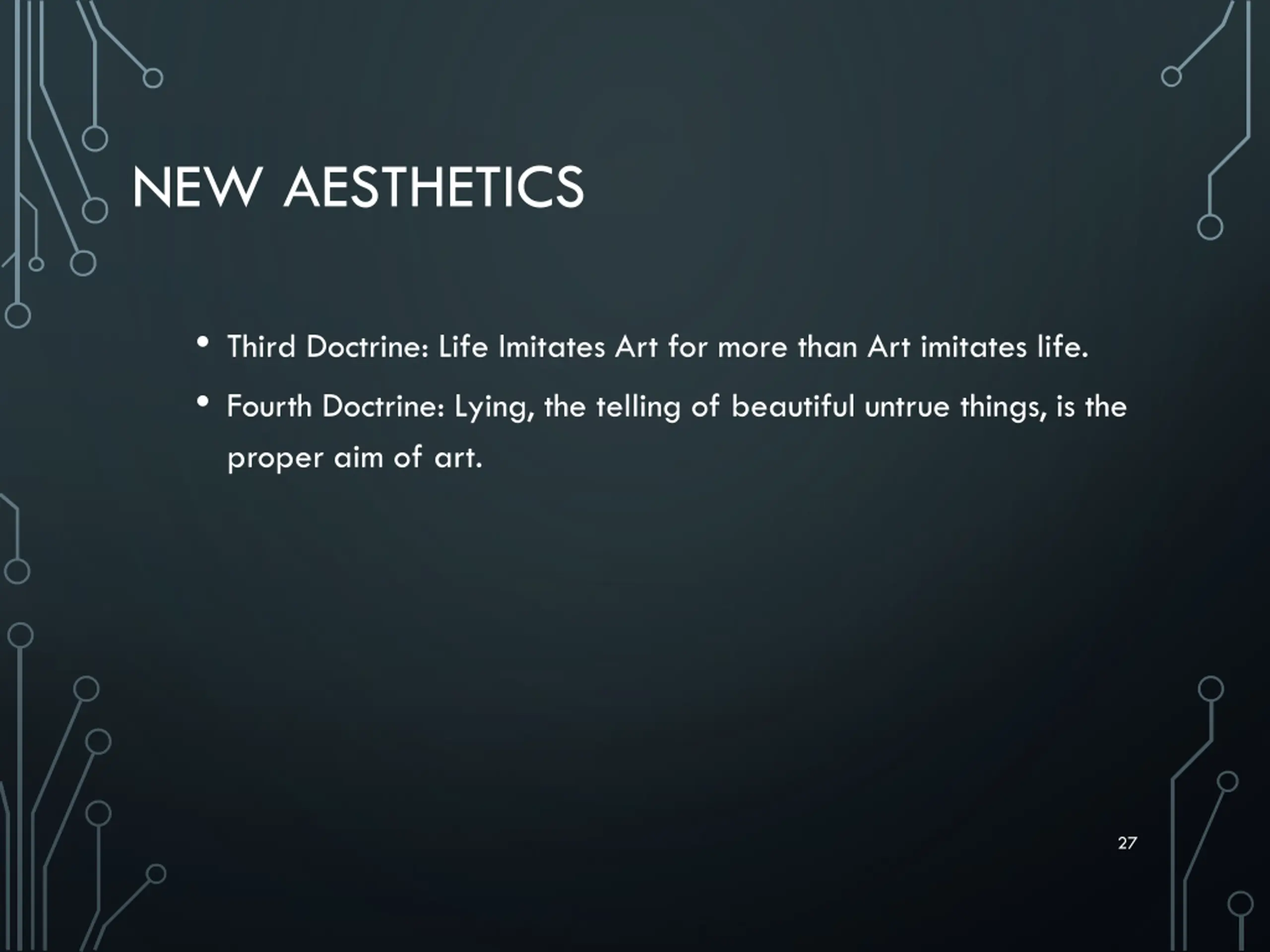 NEW AESTHETICS

• Third Doctrine: Life Imitates Art for more than Art imitates life.

• Fourth Doctrine: Lying, the telling of beautiful untrue things, is the proper aim of art.

27